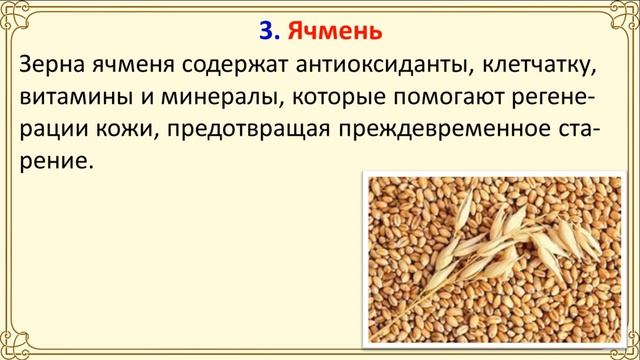 3. Ячмень

Зерна ячменя содержат антиоксиданты, клетчатку, витамины и минералы, которые помогают регенерации кожи, предотвращая преждевременное старение.